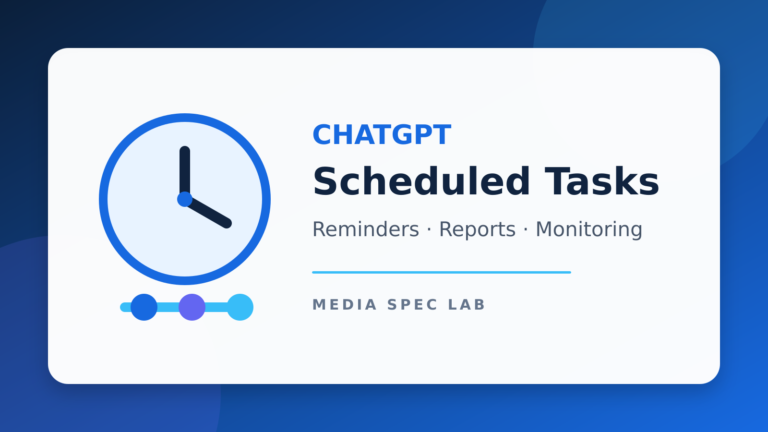 CHATGPT

Scheduled Tasks

Reminders · Reports · Monitoring

MEDIA SPEC LAB